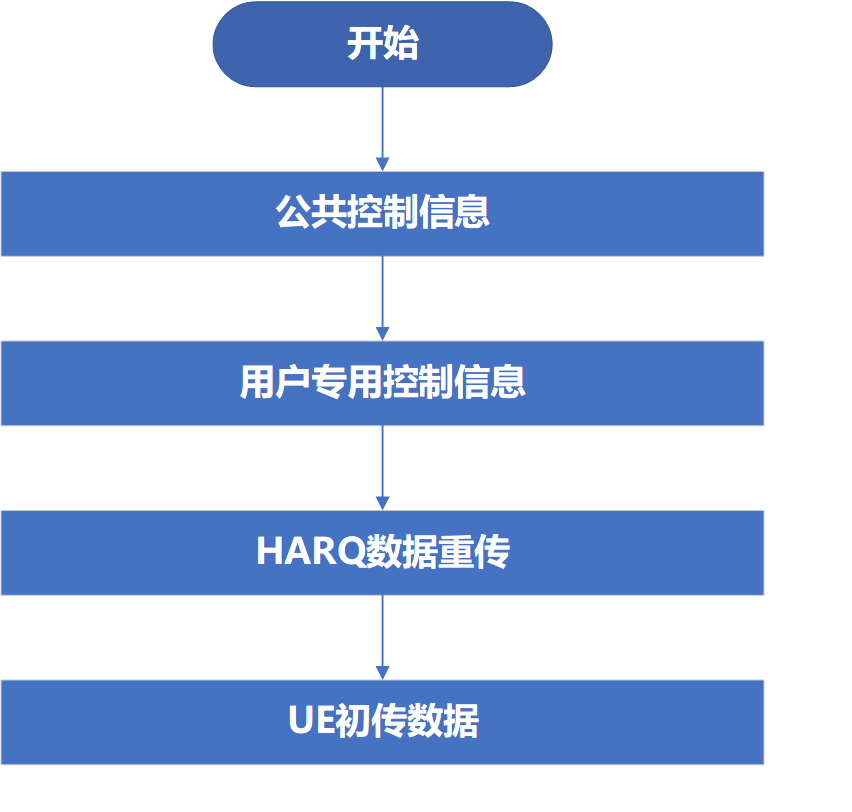 开始

公共控制信息

用户专用控制信息

HARQ数据重传

UE初传数据